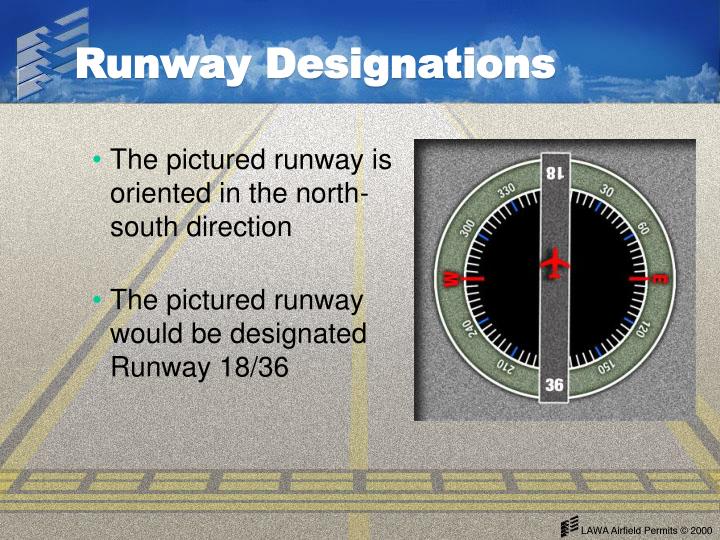 Runway Designations

• The pictured runway is oriented in the north-south direction

• The pictured runway would be designated Runway 18/36

18
330
30
300
60
W
E
240
120
210
150
36

LAWA Airfield Permits © 2000